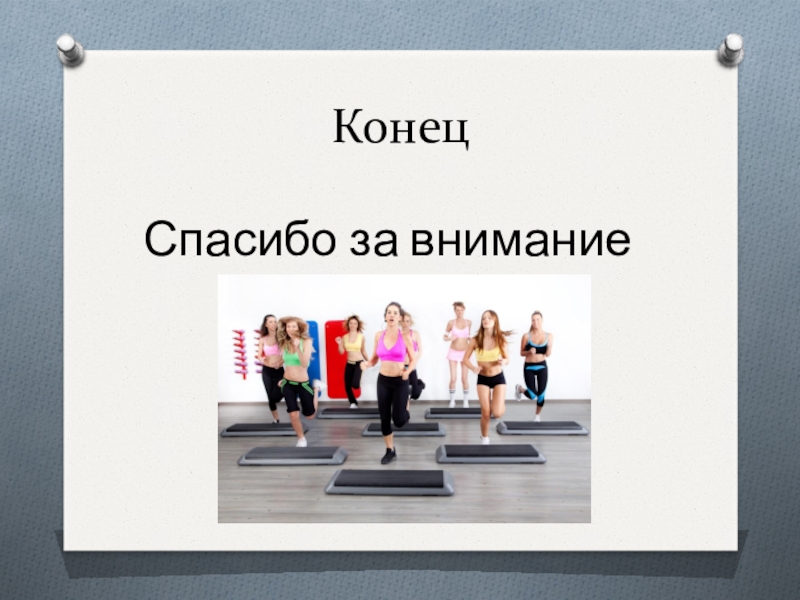 Конец

Спасибо за внимание